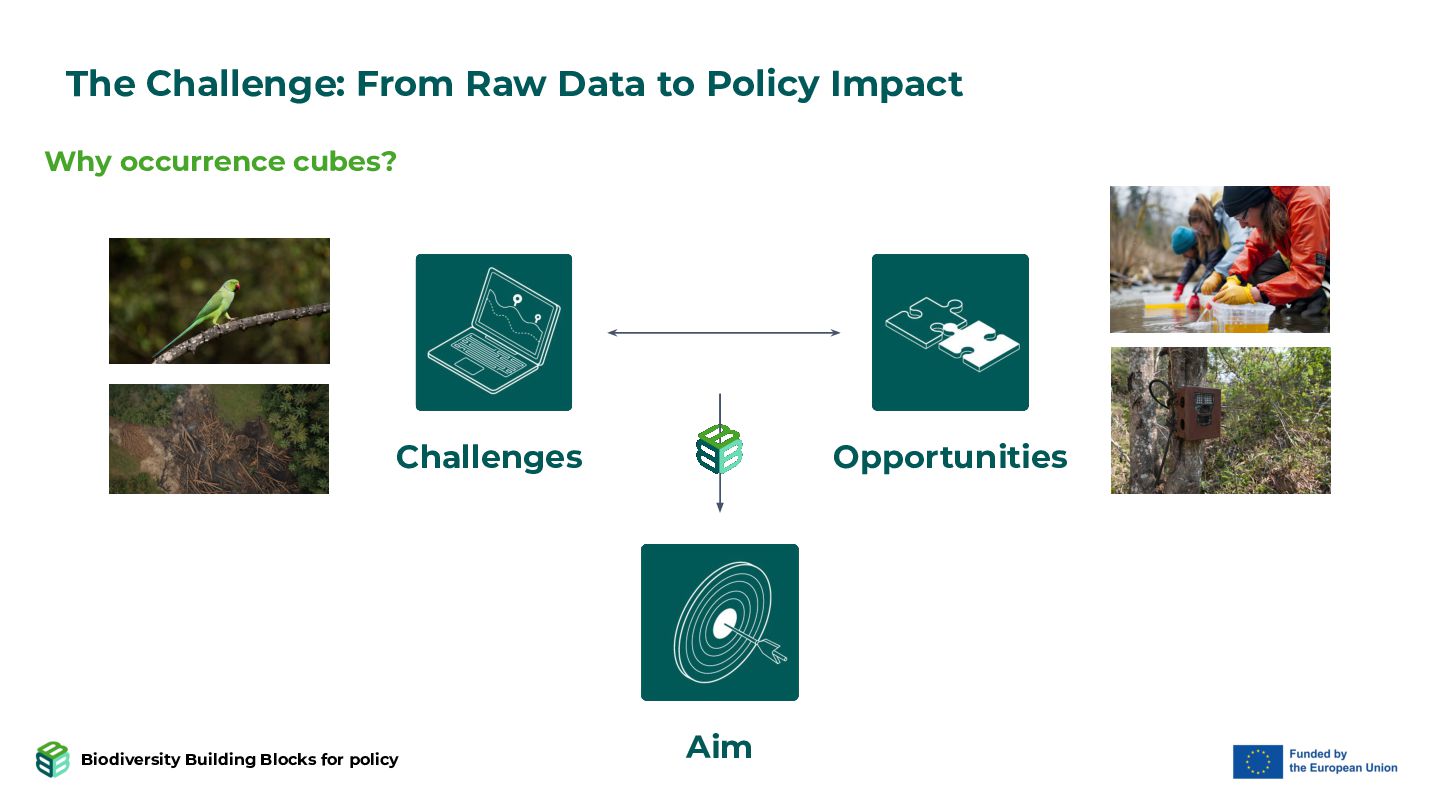 The Challenge: From Raw Data to Policy Impact

Why occurrence cubes?

Challenges

Opportunities

Aim

Biodiversity Building Blocks for policy

Funded by the European Union